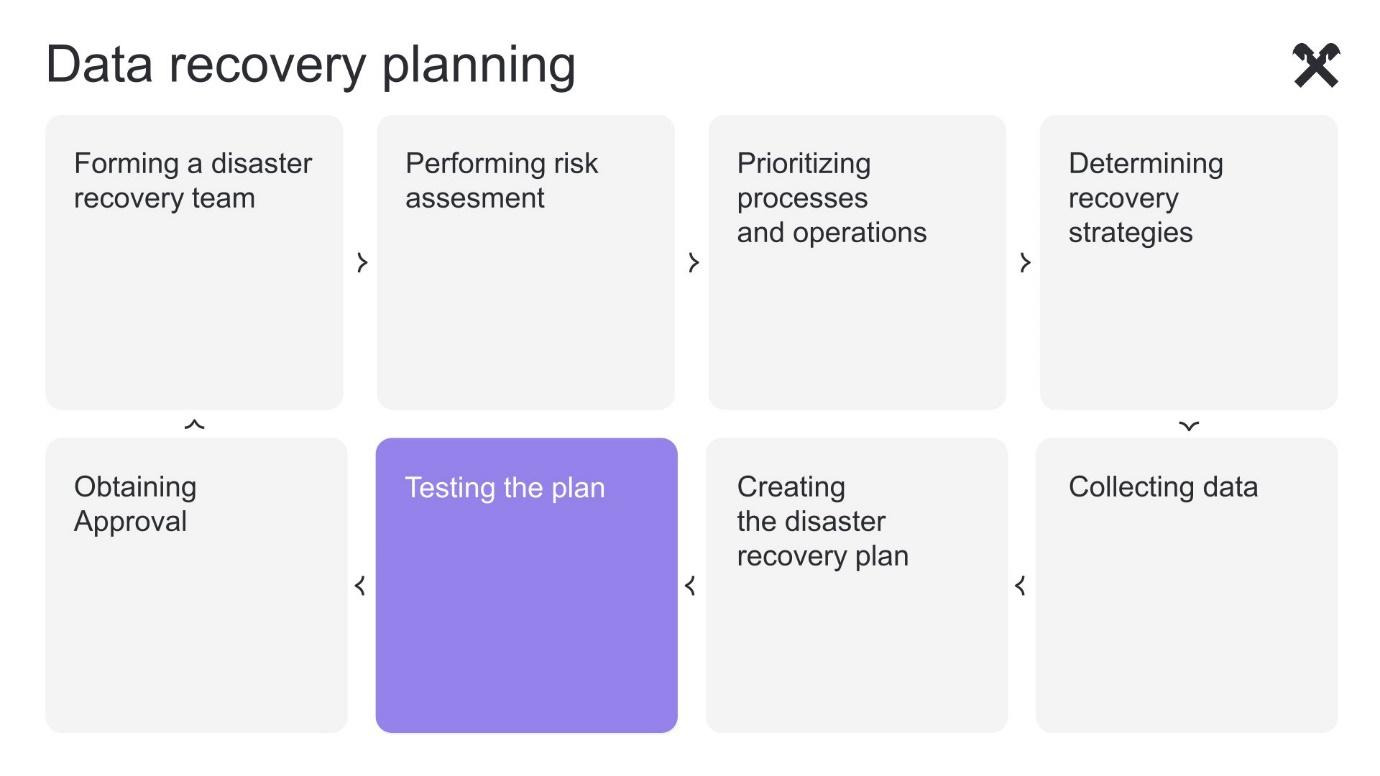 Data recovery planning

Forming a disaster recovery team

Performing risk assesment

Prioritizing processes and operations

Determining recovery strategies

Collecting data

Creating the disaster recovery plan

Testing the plan

Obtaining Approval